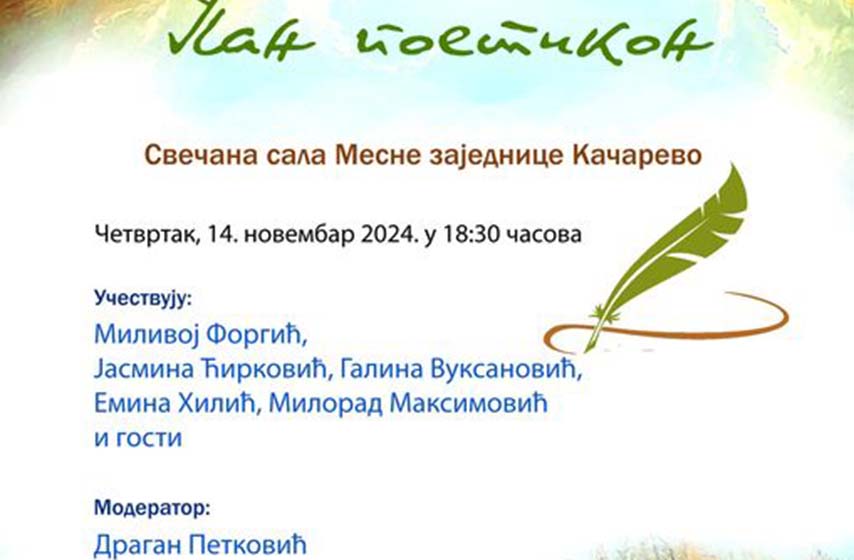 Пан поетикон

Свечана сала Месне заједнице Качарево

Четвртак, 14. новембар 2024. у 18:30 часова

Учествују:
Миливој Форгић,
Јасмина Ћирковић, Галина Вуксановић,
Емина Хилић, Милорад Максимовић
и гости

Модератор:
Драган Петковић